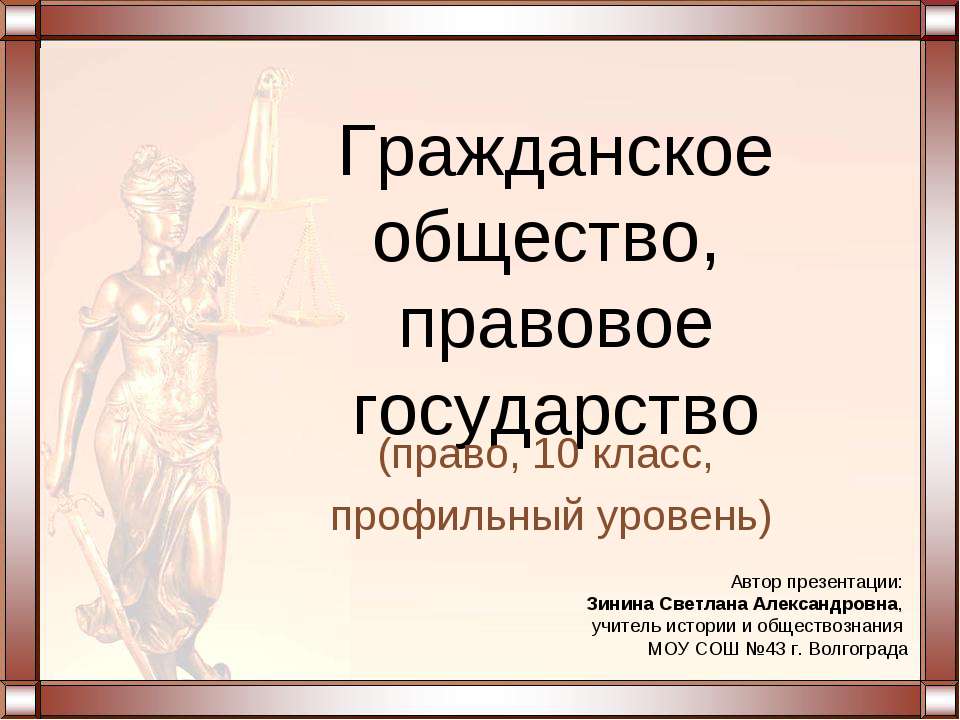 Гражданское общество, правовое государство

(право, 10 класс, профильный уровень)

Автор презентации:
Зинина Светлана Александровна,
учитель истории и обществознания
МОУ СОШ №43 г. Волгограда